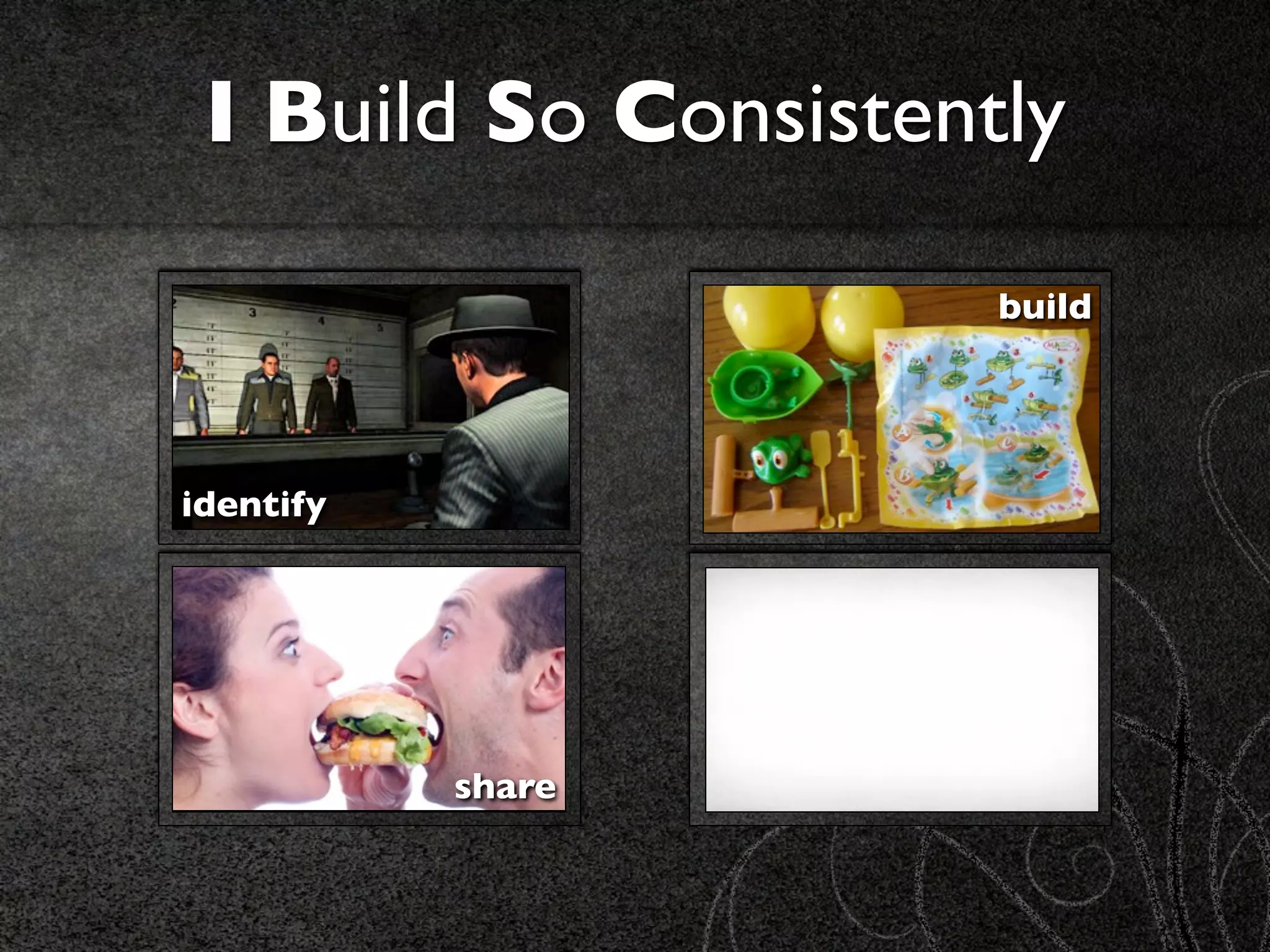 I Build So Consistently

identify

build

share